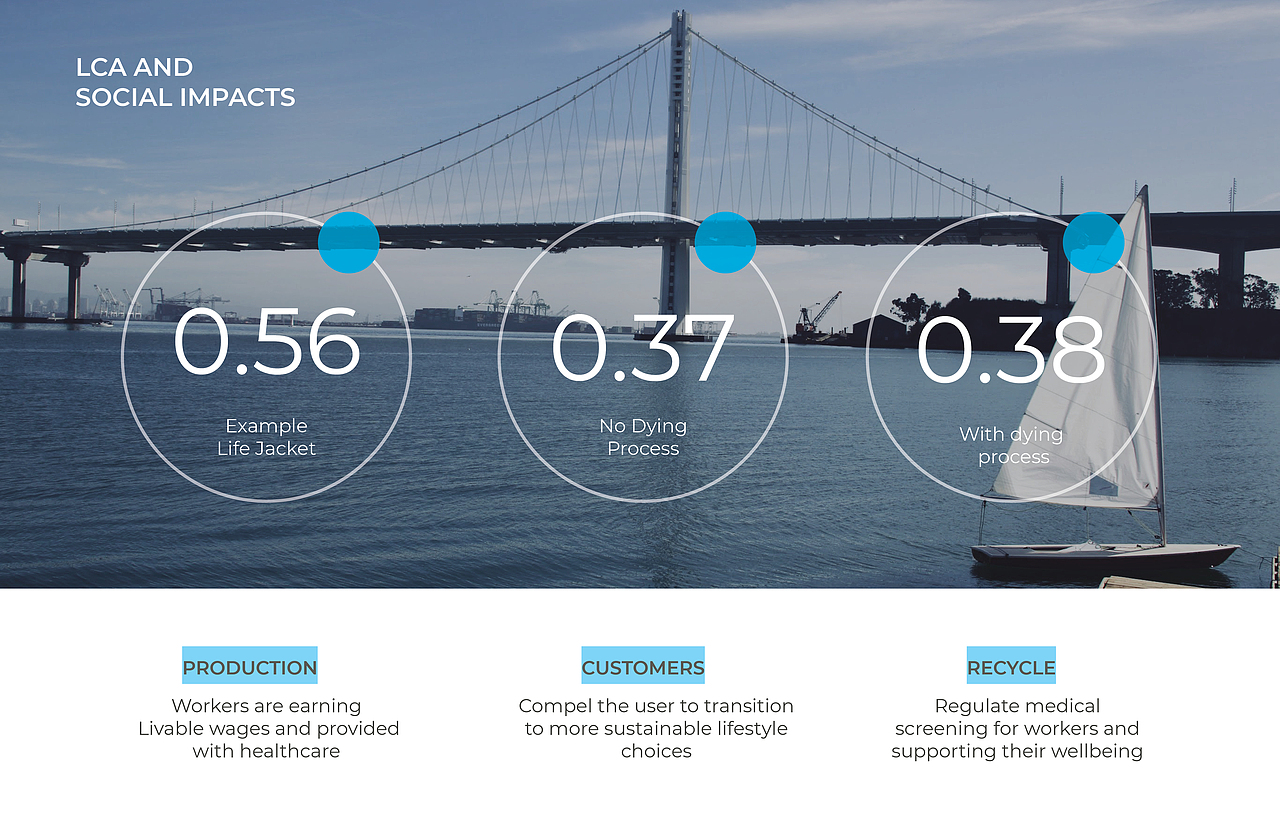 LCA AND
SOCIAL IMPACTS

0.56

Example
Life Jacket

0.37

No Dying
Process

0.38

With dying
process

PRODUCTION

Workers are earning
Livable wages and provided
with healthcare

CUSTOMERS

Compel the user to transition
to more sustainable lifestyle
choices

RECYCLE

Regulate medical
screening for workers and
supporting their wellbeing